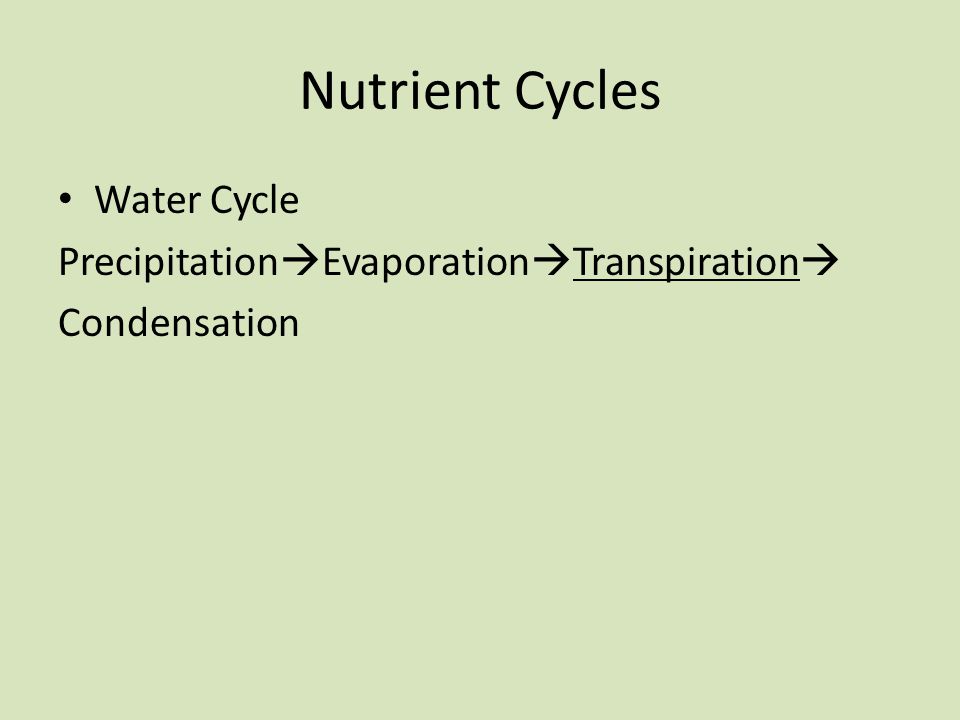 Nutrient Cycles

• Water Cycle

Precipitation→Evaporation→Transpiration→ Condensation